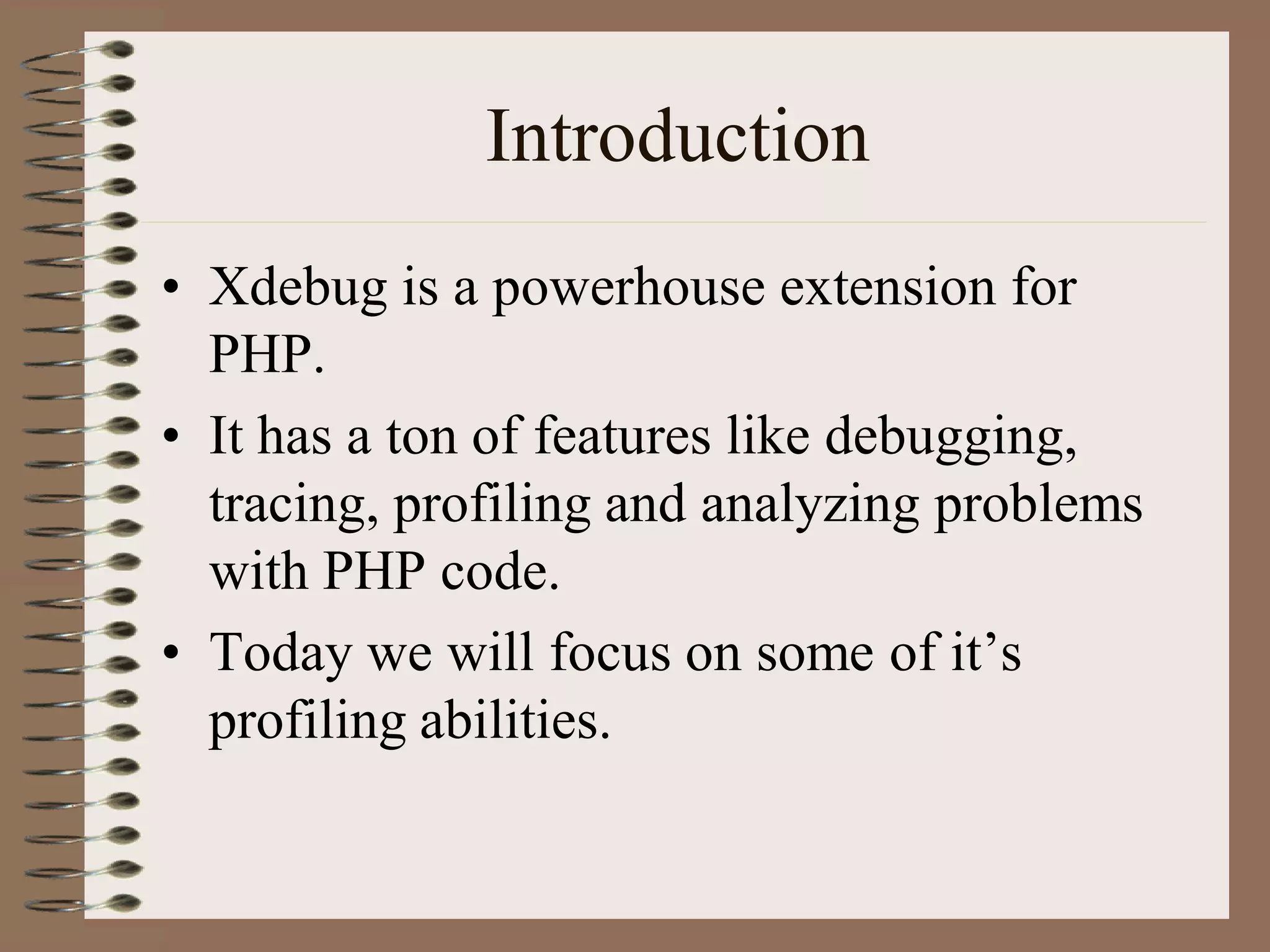 Introduction

• Xdebug is a powerhouse extension for PHP.

• It has a ton of features like debugging, tracing, profiling and analyzing problems with PHP code.

• Today we will focus on some of it’s profiling abilities.